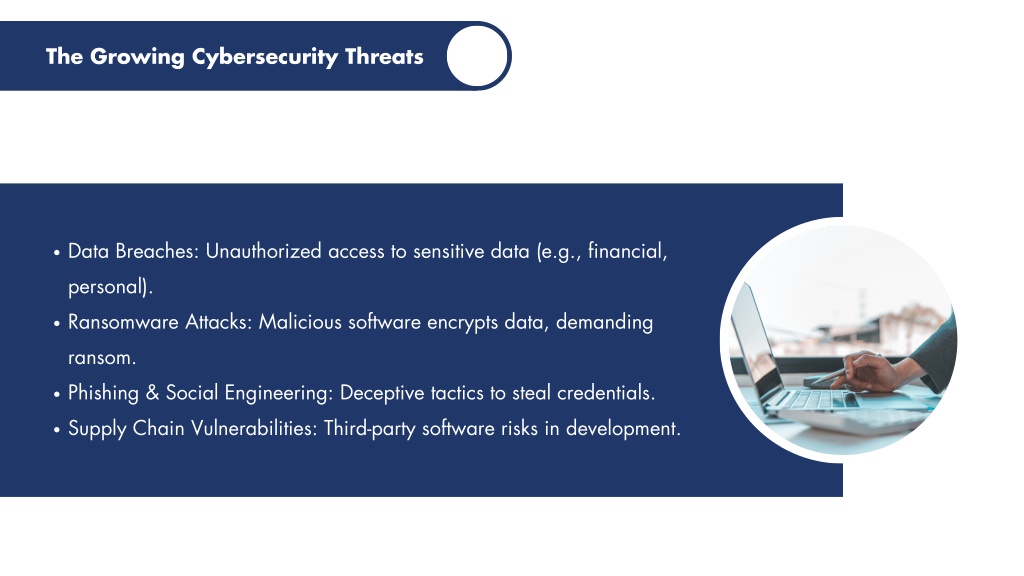 The Growing Cybersecurity Threats

• Data Breaches: Unauthorized access to sensitive data (e.g., financial, personal).
• Ransomware Attacks: Malicious software encrypts data, demanding ransom.
• Phishing & Social Engineering: Deceptive tactics to steal credentials.
• Supply Chain Vulnerabilities: Third-party software risks in development.